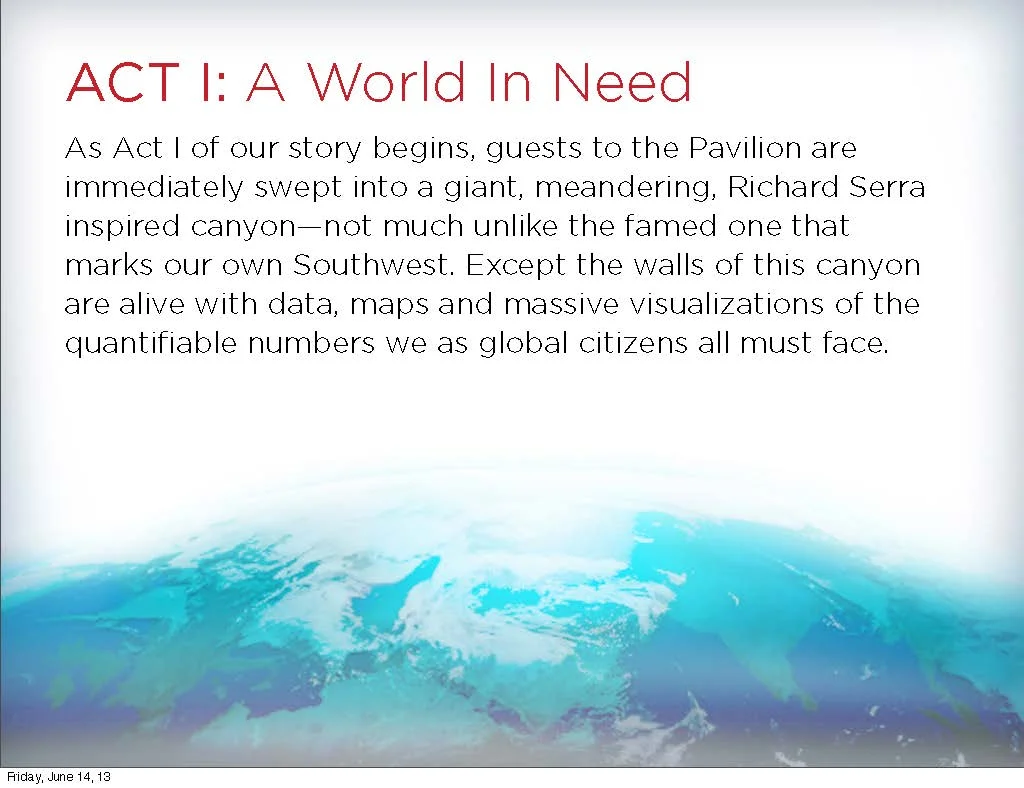 ACT I: A World In Need

As Act I of our story begins, guests to the Pavilion are immediately swept into a giant, meandering, Richard Serra inspired canyon—not much unlike the famed one that marks our own Southwest. Except the walls of this canyon are alive with data, maps and massive visualizations of the quantifiable numbers we as global citizens all must face.

Friday, June 14, 13